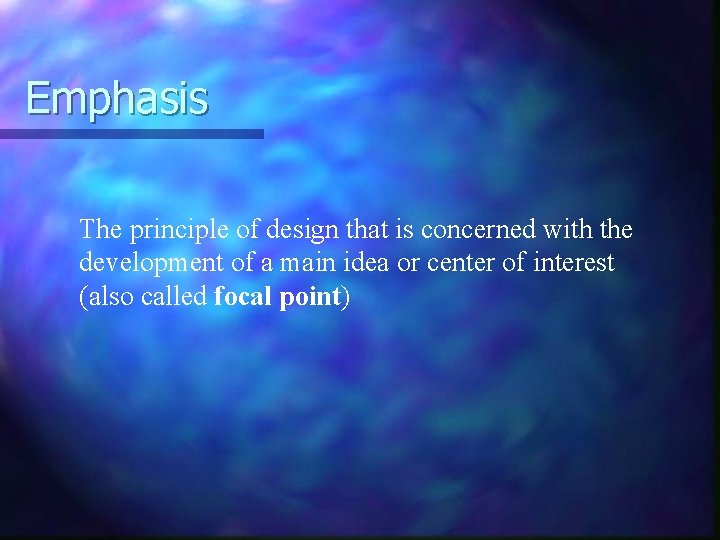 Emphasis

The principle of design that is concerned with the development of a main idea or center of interest (also called focal point)